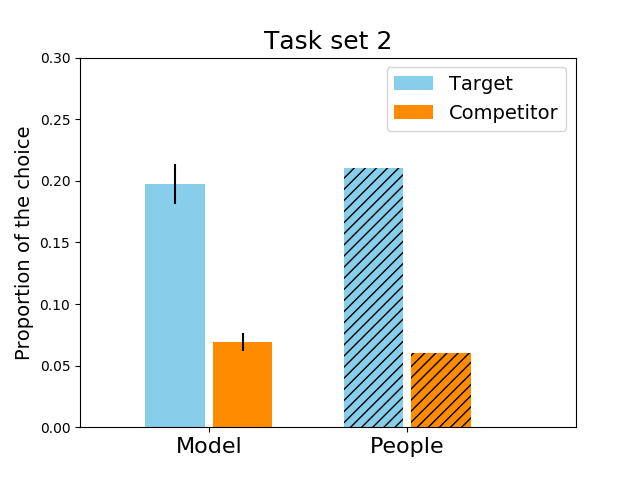 Task set 2

Target
Competitor

Proportion of the choice

0.30
0.25
0.20
0.15
0.10
0.05
0.00

Model
People